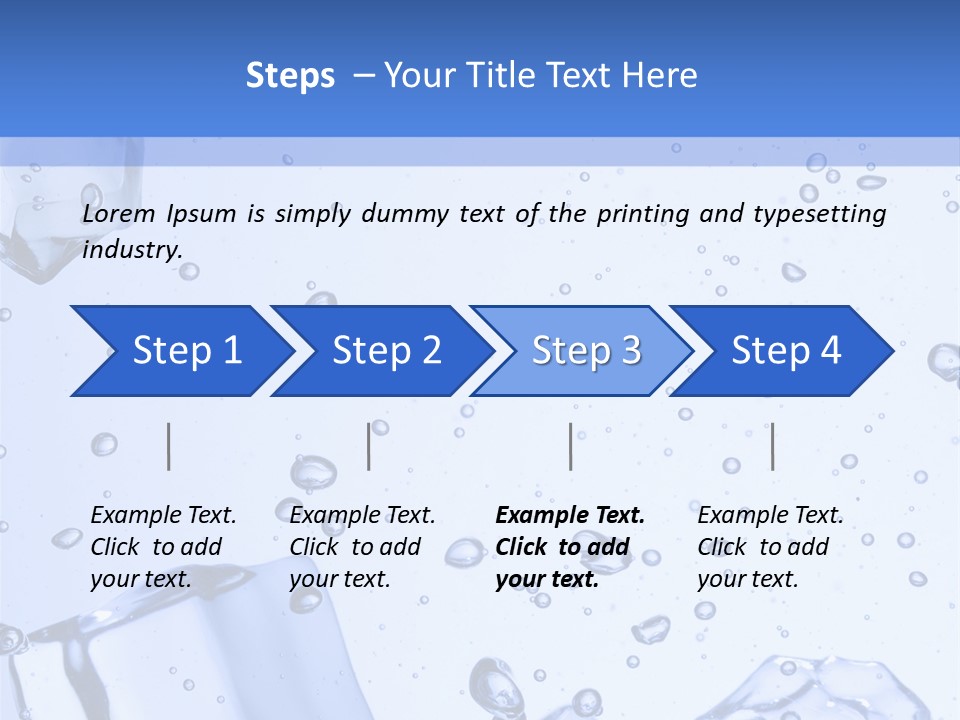 Steps – Your Title Text Here

Lorem Ipsum is simply dummy text of the printing and typesetting industry.

Step 1

Step 2

Step 3

Step 4

Example Text. Click to add your text.

Example Text. Click to add your text.

Example Text. Click to add your text.

Example Text. Click to add your text.